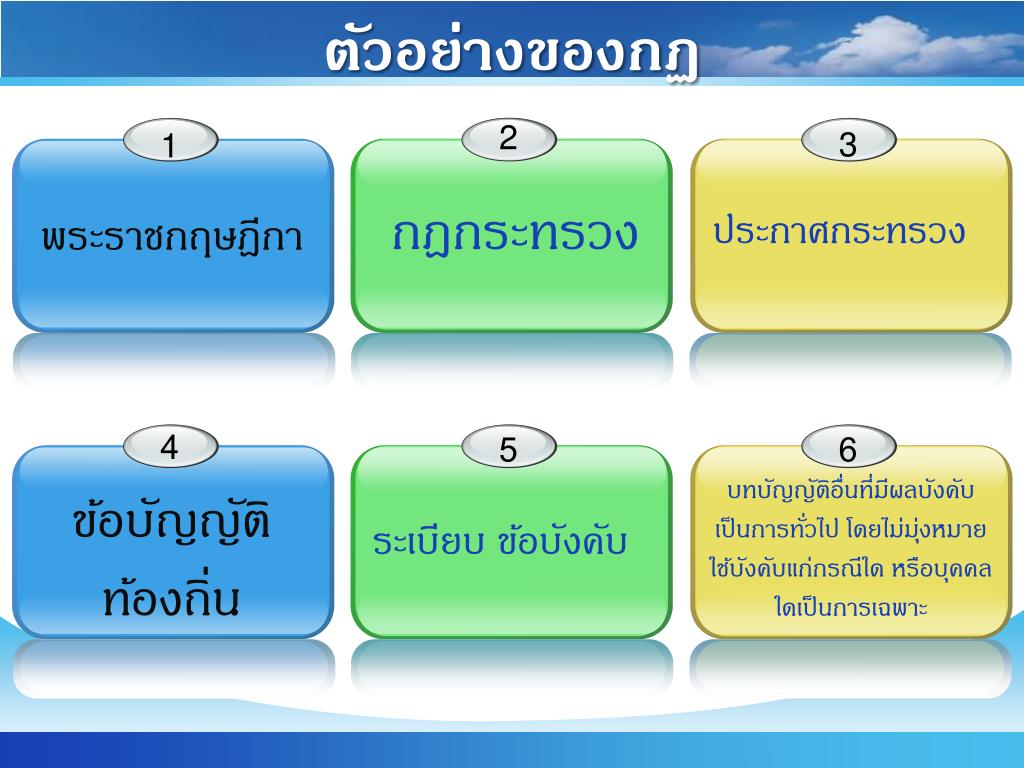 ตัวอย่างของกฎ

1

พระราชกฤษฎีกา

2

กฎกระทรวง

3

ประกาศกระทรวง

4

ข้อบัญญัติท้องถิ่น

5

ระเบียบ ข้อบังคับ

6

บทบัญญัติอื่นที่มีผลบังคับเป็นการทั่วไป โดยไม่มุ่งหมายใช้บังคับแก่กรณีใด หรือบุคคลใดเป็นการเฉพาะ